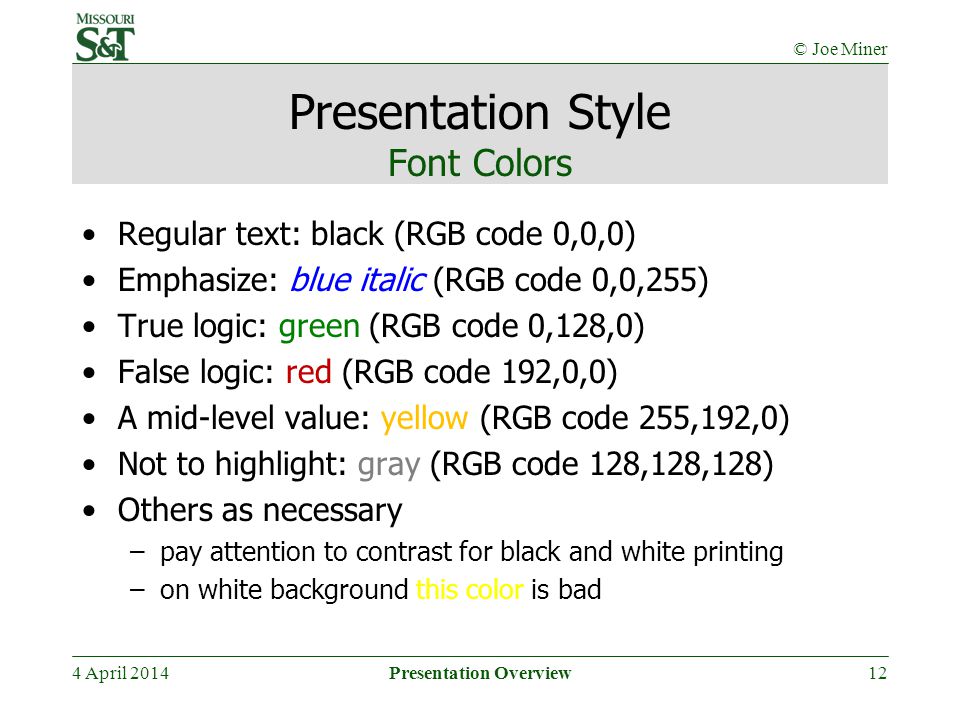 MISSOURI
S&T

© Joe Miner

Presentation Style
Font Colors

• Regular text: black (RGB code 0,0,0)
• Emphasize: blue italic (RGB code 0,0,255)
• True logic: green (RGB code 0,128,0)
• False logic: red (RGB code 192,0,0)
• A mid-level value: yellow (RGB code 255,192,0)
• Not to highlight: gray (RGB code 128,128,128)
• Others as necessary
– pay attention to contrast for black and white printing
– on white background this color is bad

4 April 2014
Presentation Overview
12